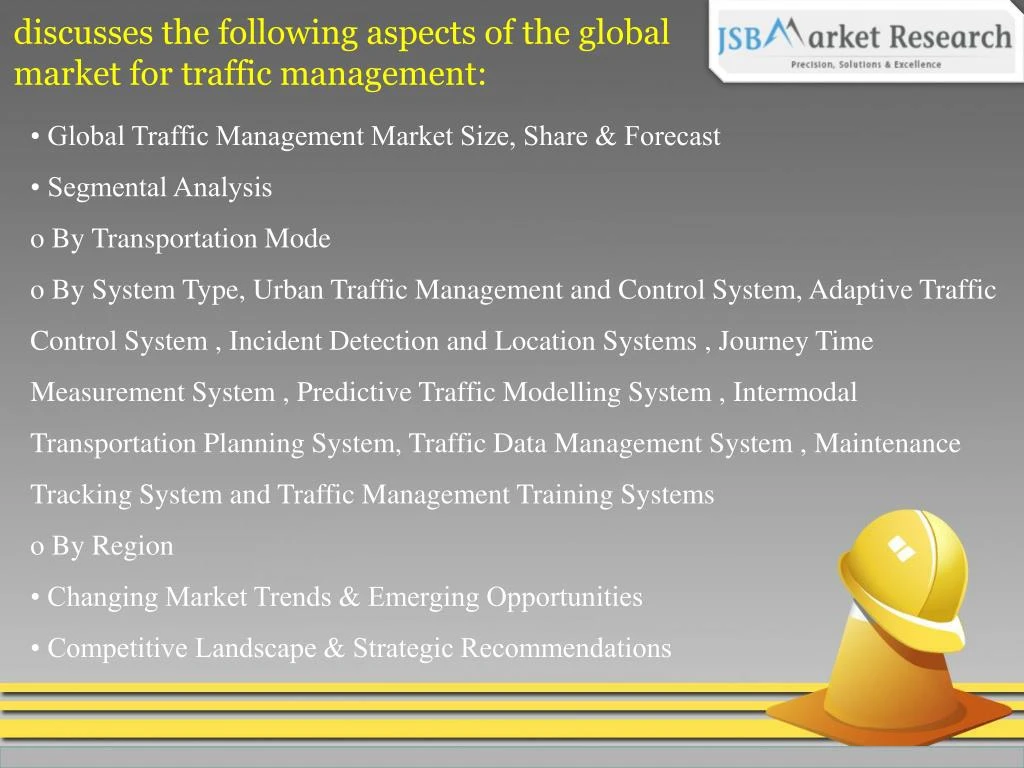 discusses the following aspects of the global market for traffic management:

JSB Market Research
Precision, Solutions & Excellence

• Global Traffic Management Market Size, Share & Forecast

• Segmental Analysis

o By Transportation Mode

o By System Type, Urban Traffic Management and Control System, Adaptive Traffic Control System , Incident Detection and Location Systems , Journey Time Measurement System , Predictive Traffic Modelling System , Intermodal Transportation Planning System, Traffic Data Management System , Maintenance Tracking System and Traffic Management Training Systems

o By Region

• Changing Market Trends & Emerging Opportunities

• Competitive Landscape & Strategic Recommendations